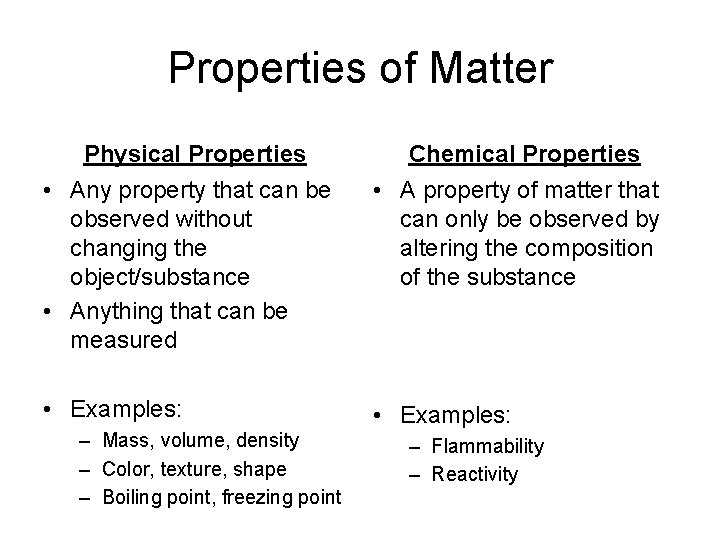 Properties of Matter

Physical Properties

• Any property that can be observed without changing the object/substance
• Anything that can be measured

• Examples:
– Mass, volume, density
– Color, texture, shape
– Boiling point, freezing point

Chemical Properties

• A property of matter that can only be observed by altering the composition of the substance

• Examples:
– Flammability
– Reactivity